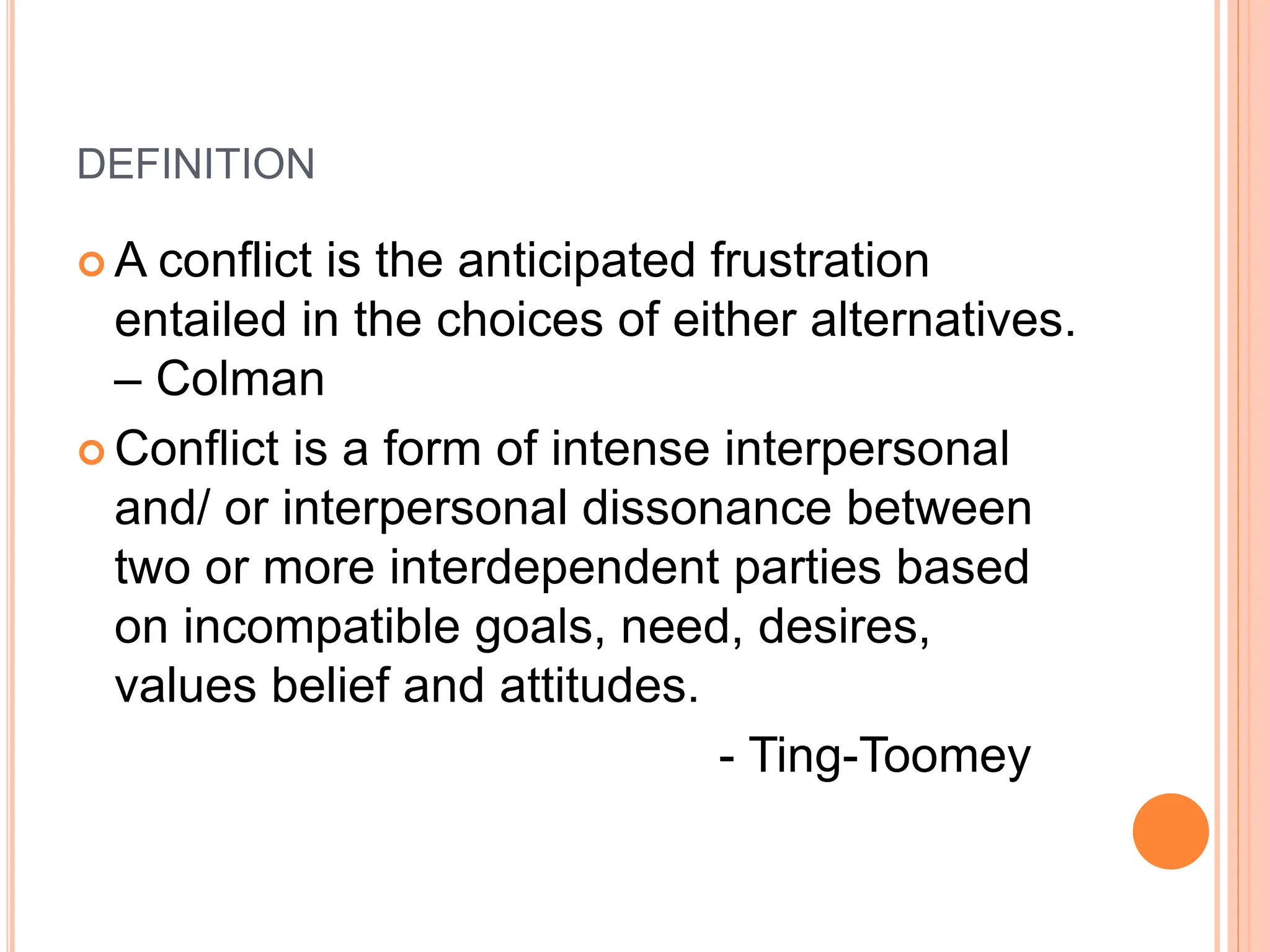 DEFINITION

A conflict is the anticipated frustration entailed in the choices of either alternatives. – Colman

Conflict is a form of intense interpersonal and/ or interpersonal dissonance between two or more interdependent parties based on incompatible goals, need, desires, values belief and attitudes.

- Ting-Toomey